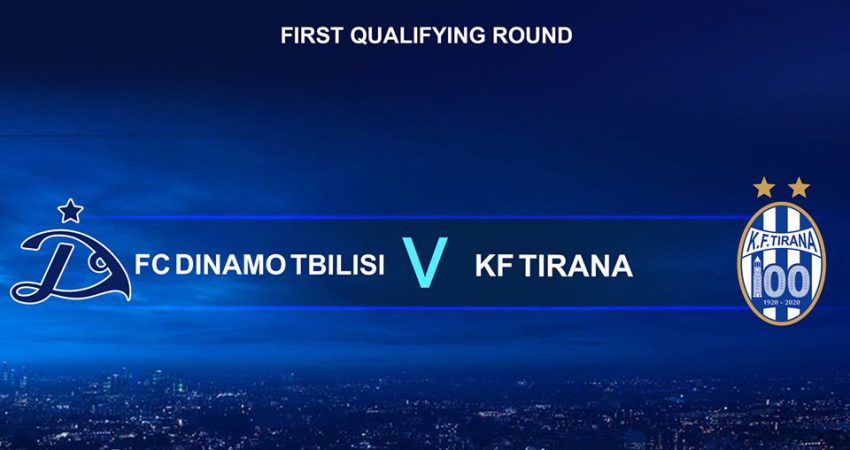 FIRST QUALIFYING ROUND

FC DINAMO TBILISI V KF TIRANA

K.F. TIRANA
100
1920 - 2020